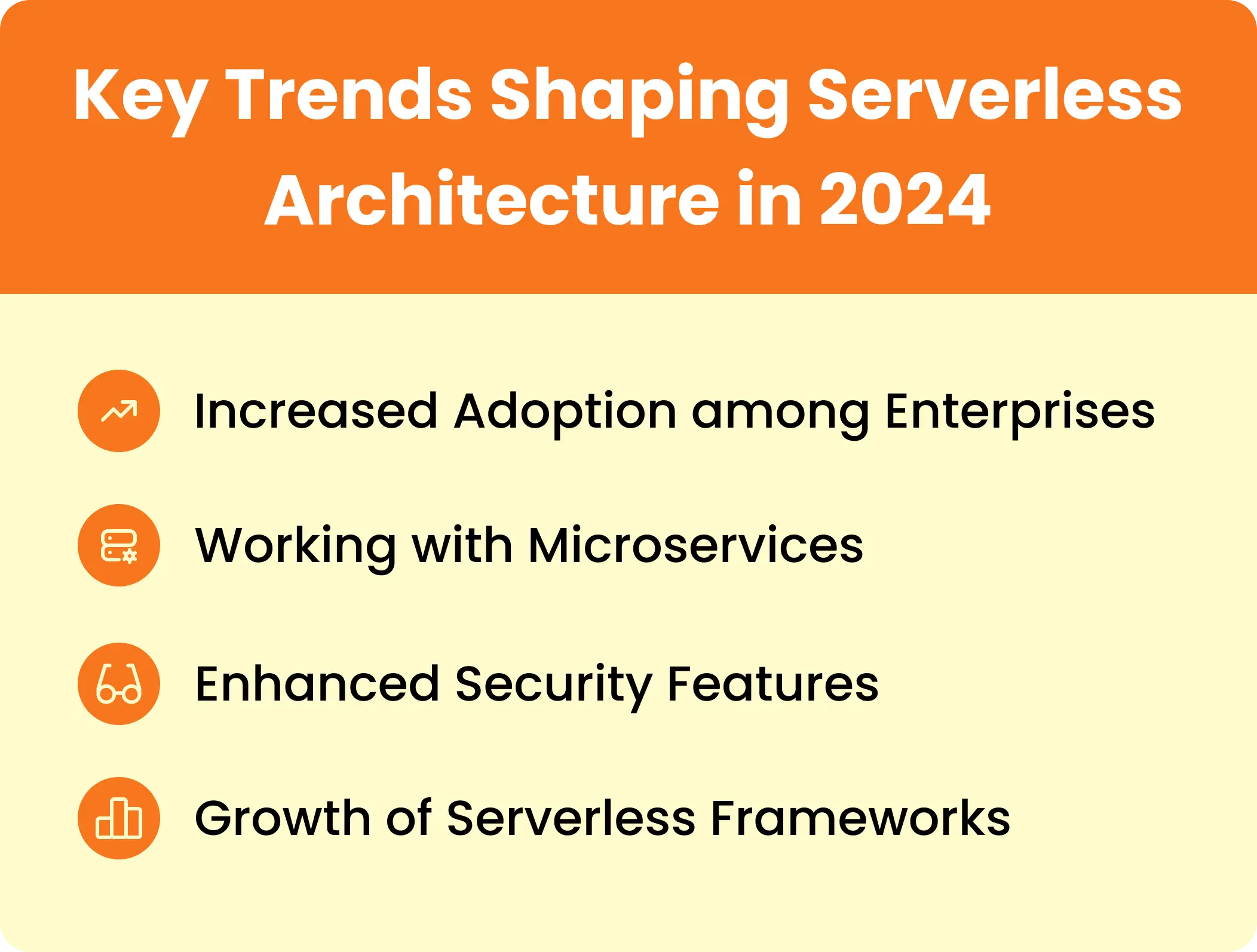 Key Trends Shaping Serverless Architecture in 2024

Increased Adoption among Enterprises

Working with Microservices

Enhanced Security Features

Growth of Serverless Frameworks